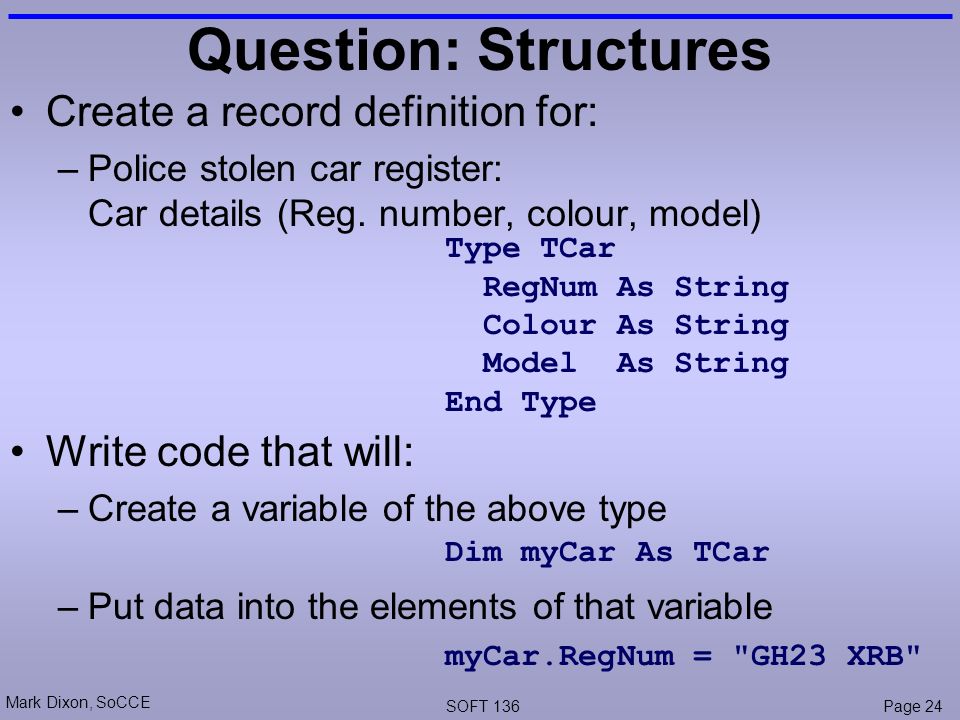 Question: Structures

• Create a record definition for:

– Police stolen car register:
Car details (Reg. number, colour, model)

Type TCar
  RegNum As String
  Colour As String
  Model  As String
End Type

• Write code that will:

– Create a variable of the above type

Dim myCar As TCar

– Put data into the elements of that variable

myCar.RegNum = "GH23 XRB"

Mark Dixon, SoCCE

SOFT 136

Page 24